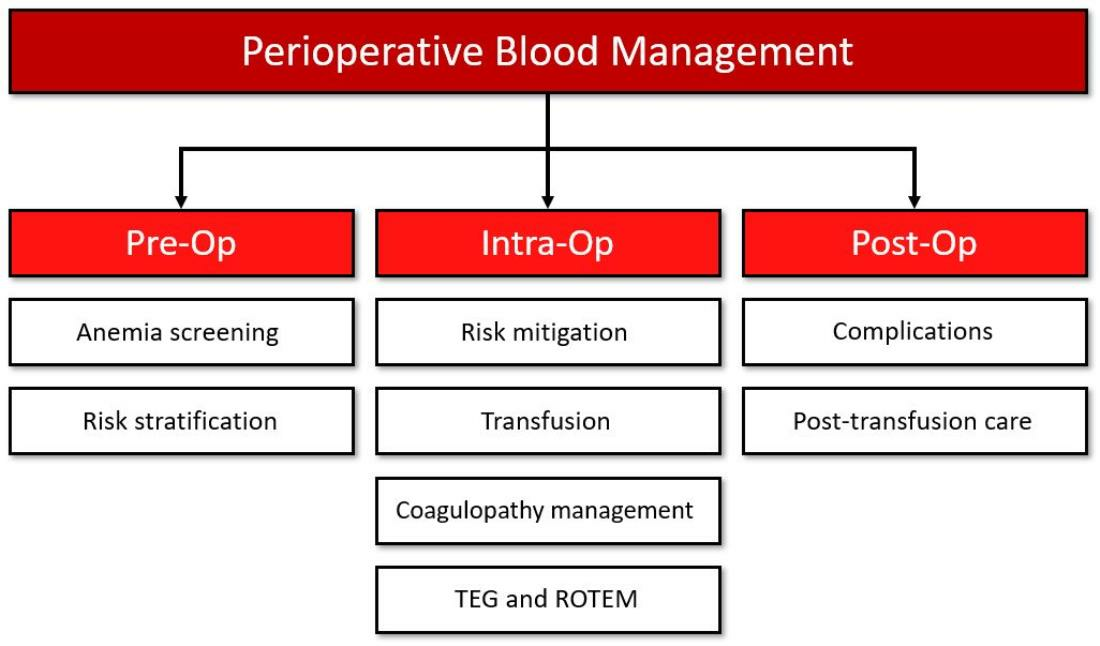 Perioperative Blood Management

Pre-Op

Anemia screening

Risk stratification

Intra-Op

Risk mitigation

Transfusion

Coagulopathy management

TEG and ROTEM

Post-Op

Complications

Post-transfusion care